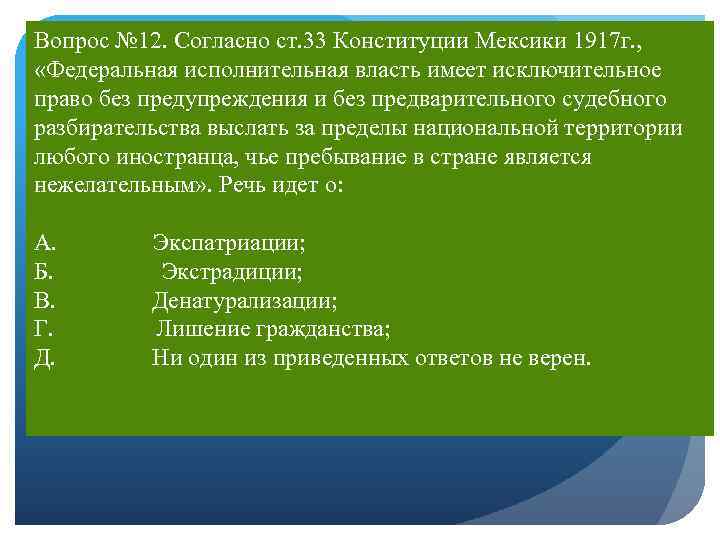 Вопрос №12. Согласно ст.33 Конституции Мексики 1917г., «Федеральная исполнительная власть имеет исключительное право без предупреждения и без предварительного судебного разбирательства выслать за пределы национальной территории любого иностранца, чье пребывание в стране является нежелательным». Речь идет о:

А. Экспатриации;
Б. Экстрадиции;
В. Денатурализации;
Г. Лишение гражданства;
Д. Ни один из приведенных ответов не верен.